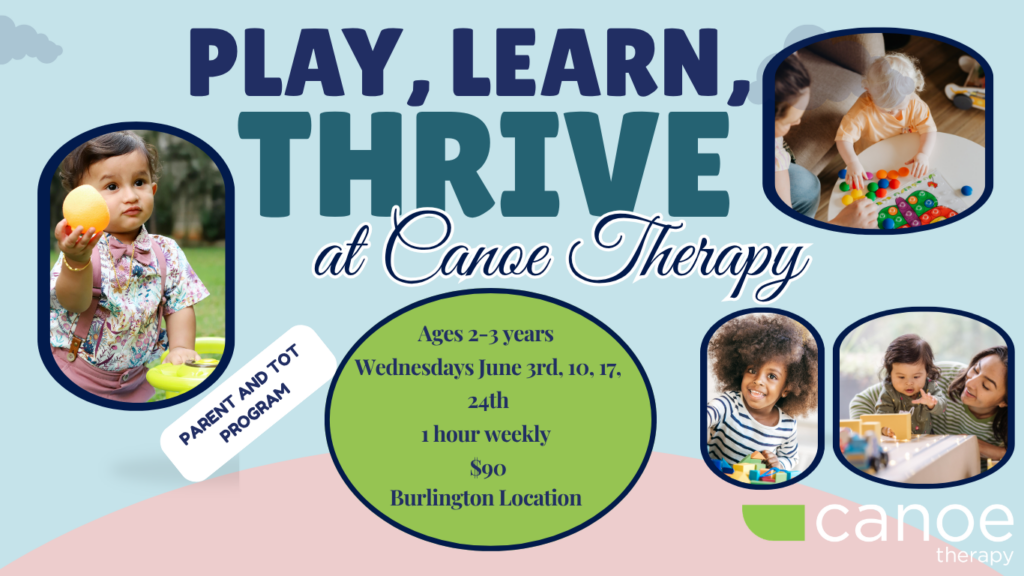 PLAY, LEARN,
THRIVE
at Canoe Therapy

PARENT AND TOT PROGRAM

Ages 2-3 years
Wednesdays June 3rd, 10, 17, 24th
1 hour weekly
$90
Burlington Location

canoe
therapy